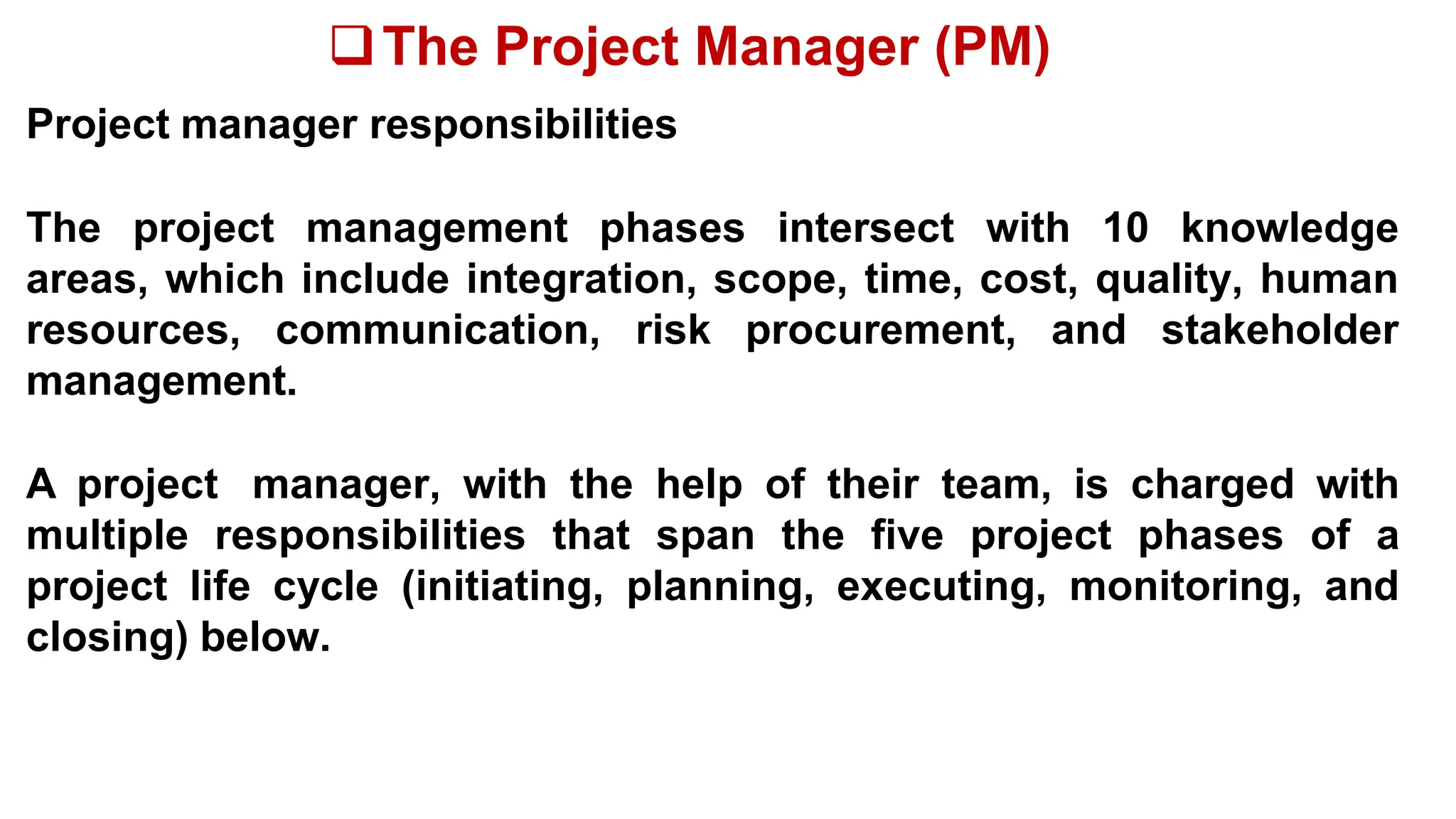 ❑ The Project Manager (PM)

Project manager responsibilities

The project management phases intersect with 10 knowledge areas, which include integration, scope, time, cost, quality, human resources, communication, risk procurement, and stakeholder management.

A project manager, with the help of their team, is charged with multiple responsibilities that span the five project phases of a project life cycle (initiating, planning, executing, monitoring, and closing) below.